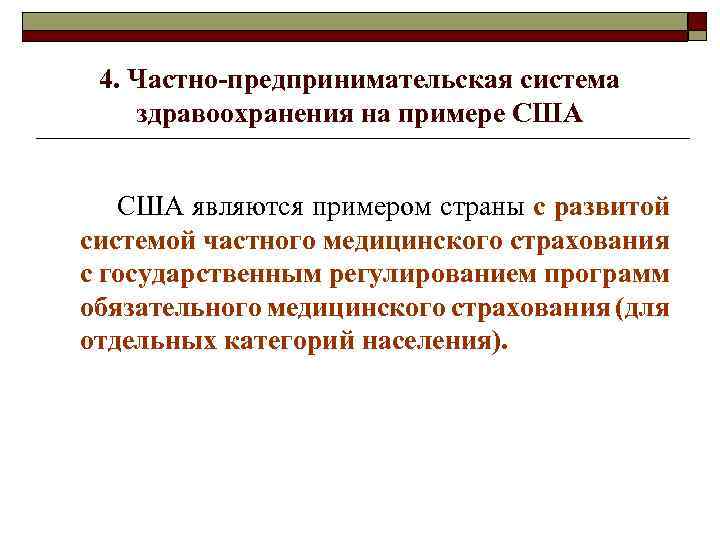 4. Частно-предпринимательская система здравоохранения на примере США

США являются примером страны с развитой системой частного медицинского страхования с государственным регулированием программ обязательного медицинского страхования (для отдельных категорий населения).